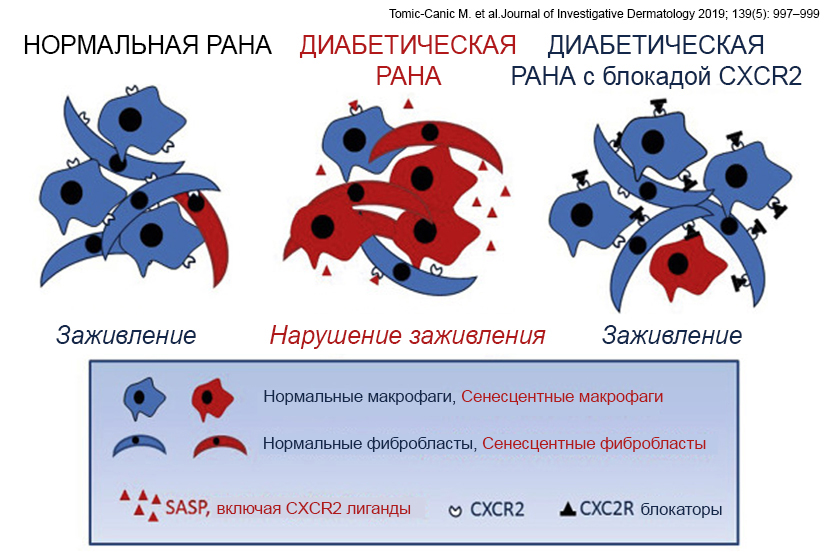 Tomic-Canic M. et al.Journal of Investigative Dermatology 2019; 139(5): 997–999

НОРМАЛЬНАЯ РАНА

ДИАБЕТИЧЕСКАЯ РАНА

ДИАБЕТИЧЕСКАЯ РАНА с блокадой CXCR2

Заживление

Нарушение заживления

Заживление

Нормальные макрофаги, Сенесцентные макрофаги

Нормальные фибробласты, Сенесцентные фибробласты

SASP, включая CXCR2 лиганды

CXCR2

CXC2R блокаторы